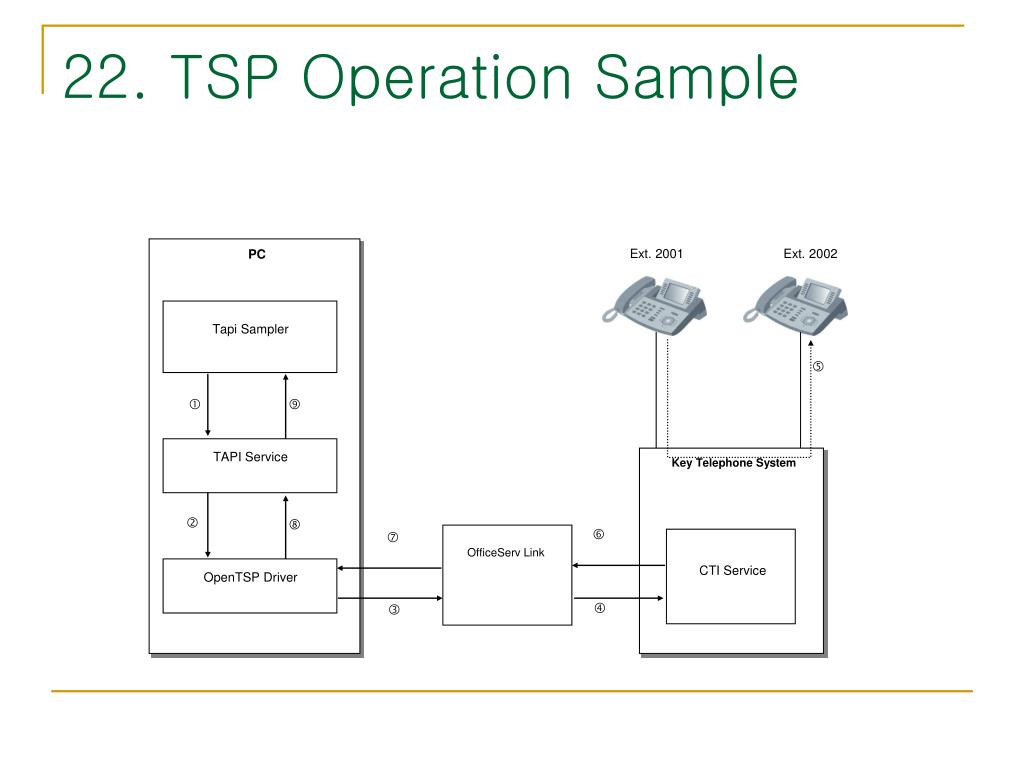 22. TSP Operation Sample

PC

Tapi Sampler

①

⑨

TAPI Service

②

⑧

OpenTSP Driver

⑦

③

OfficeServ Link

⑥

④

Ext. 2001

Ext. 2002

⑤

Key Telephone System

CTI Service